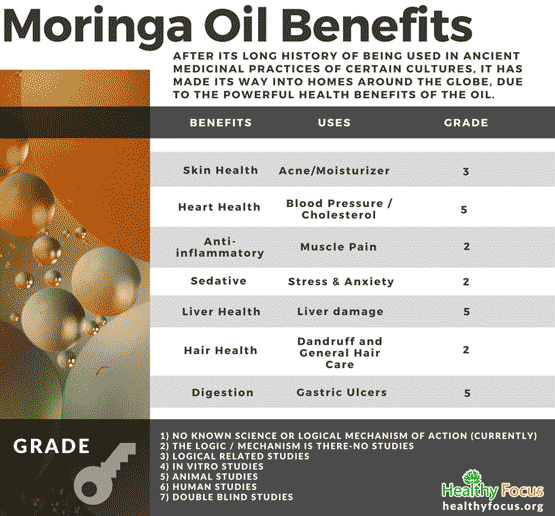 Moringa Oil Benefits

AFTER ITS LONG HISTORY OF BEING USED IN ANCIENT MEDICINAL PRACTICES OF CERTAIN CULTURES, IT HAS MADE ITS WAY INTO HOMES AROUND THE GLOBE, DUE TO THE POWERFUL HEALTH BENEFITS OF THE OIL.

| BENEFITS | USES | GRADE |
|---|---|---|
| Skin Health | Acne/Moisturizer | 3 |
| Heart Health | Blood Pressure / Cholesterol | 5 |
| Anti-inflammatory | Muscle Pain | 2 |
| Sedative | Stress & Anxiety | 2 |
| Liver Health | Liver damage | 5 |
| Hair Health | Dandruff and General Hair Care | 2 |
| Digestion | Gastric Ulcers | 5 |

GRADE

1) NO KNOWN SCIENCE OR LOGICAL MECHANISM OF ACTION (CURRENTLY)
2) THE LOGIC / MECHANISM IS THERE-NO STUDIES
3) LOGICAL RELATED STUDIES
4) IN VITRO STUDIES
5) ANIMAL STUDIES
6) HUMAN STUDIES
7) DOUBLE BLIND STUDIES

Healthy Focus
healthyfocus.org